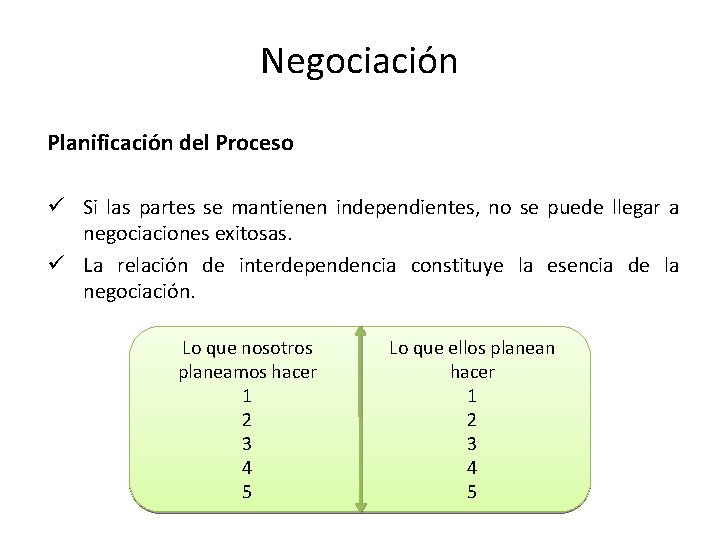 Negociación

Planificación del Proceso

✓ Si las partes se mantienen independientes, no se puede llegar a negociaciones exitosas.
✓ La relación de interdependencia constituye la esencia de la negociación.

Lo que nosotros planeamos hacer
1
2
3
4
5

Lo que ellos planean hacer
1
2
3
4
5